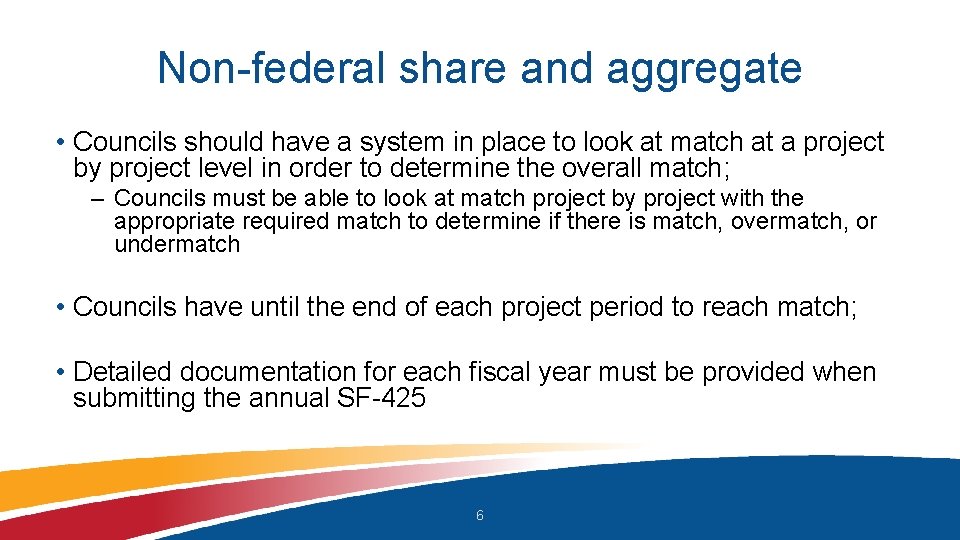 Non-federal share and aggregate

• Councils should have a system in place to look at match at a project by project level in order to determine the overall match;

– Councils must be able to look at match project by project with the appropriate required match to determine if there is match, overmatch, or undermatch

• Councils have until the end of each project period to reach match;

• Detailed documentation for each fiscal year must be provided when submitting the annual SF-425

6